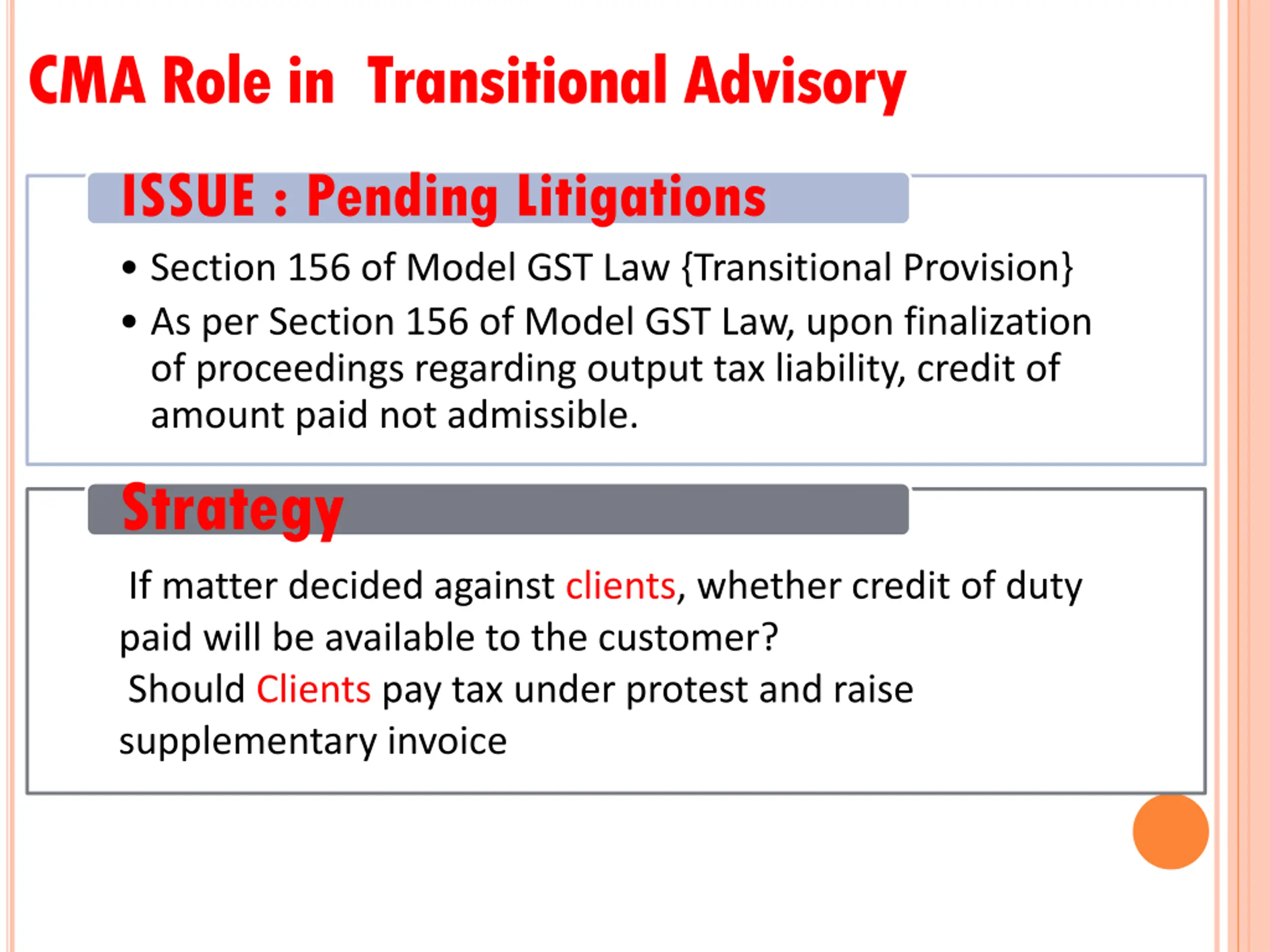 CMA Role in Transitional Advisory

ISSUE : Pending Litigations

• Section 156 of Model GST Law {Transitional Provision}
• As per Section 156 of Model GST Law, upon finalization of proceedings regarding output tax liability, credit of amount paid not admissible.

Strategy

If matter decided against clients, whether credit of duty paid will be available to the customer?
Should Clients pay tax under protest and raise supplementary invoice